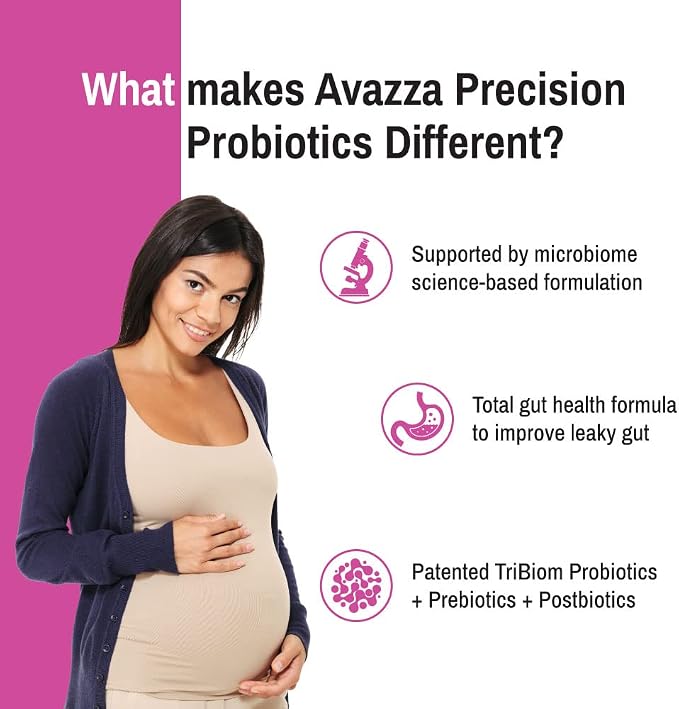 What makes Avazza Precision Probiotics Different?

Supported by microbiome science-based formulation

Total gut health formula to improve leaky gut

Patented TriBiom Probiotics + Prebiotics + Postbiotics